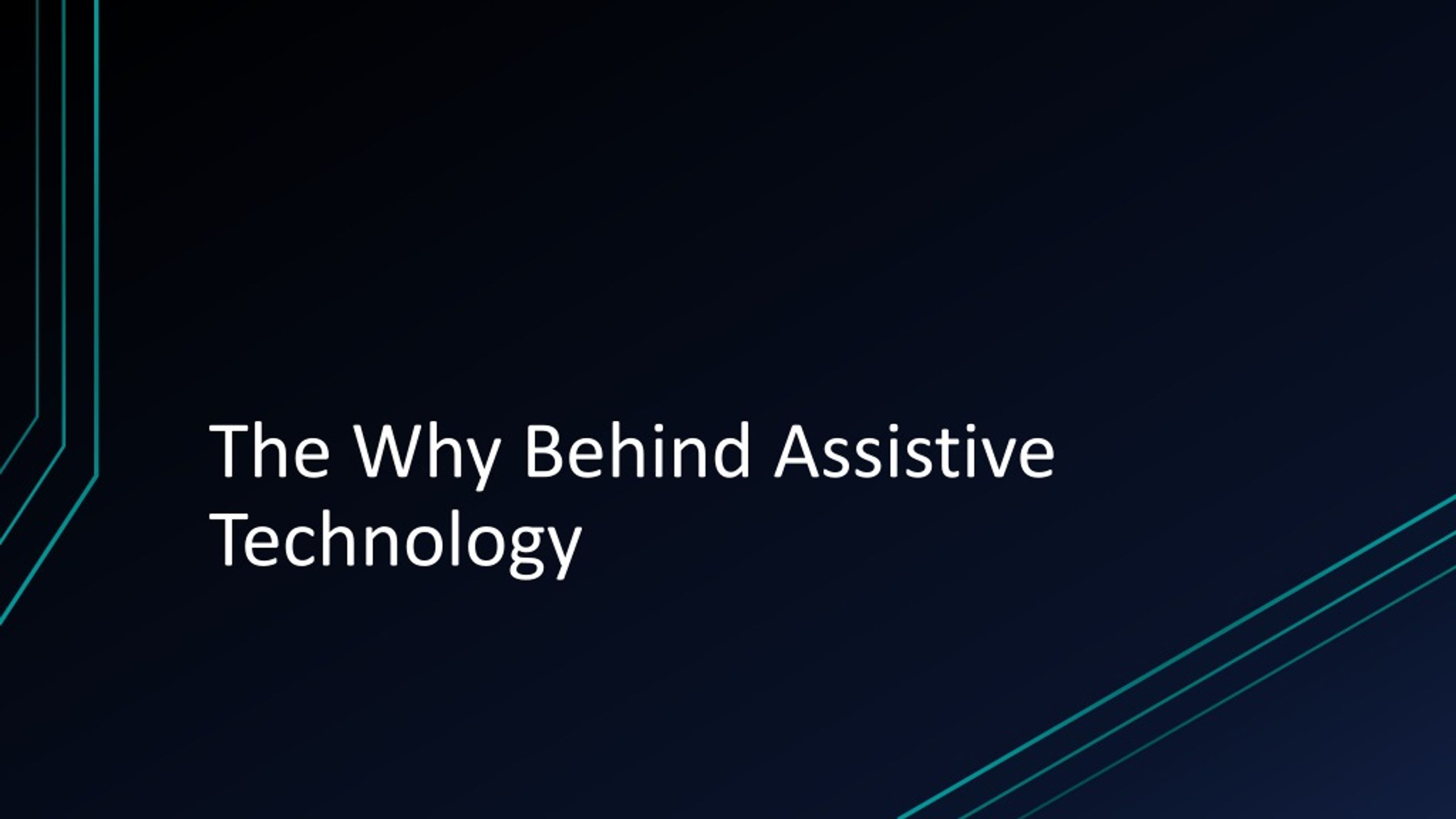 The Why Behind Assistive Technology